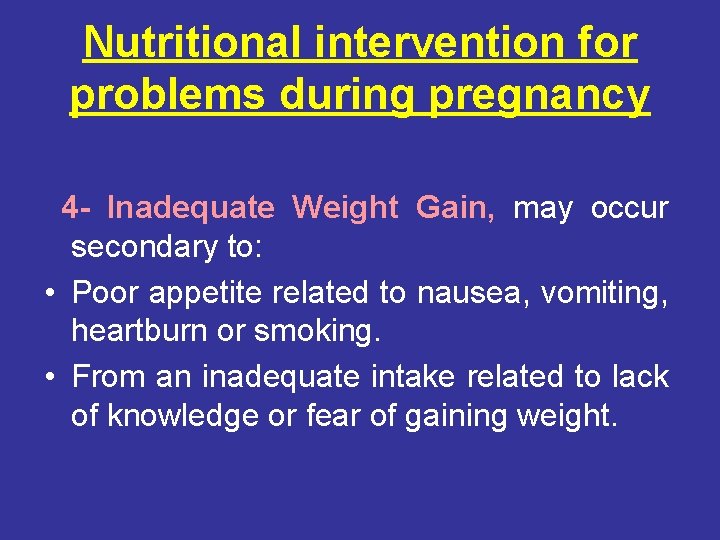 Nutritional intervention for problems during pregnancy

4- Inadequate Weight Gain, may occur secondary to:

• Poor appetite related to nausea, vomiting, heartburn or smoking.

• From an inadequate intake related to lack of knowledge or fear of gaining weight.